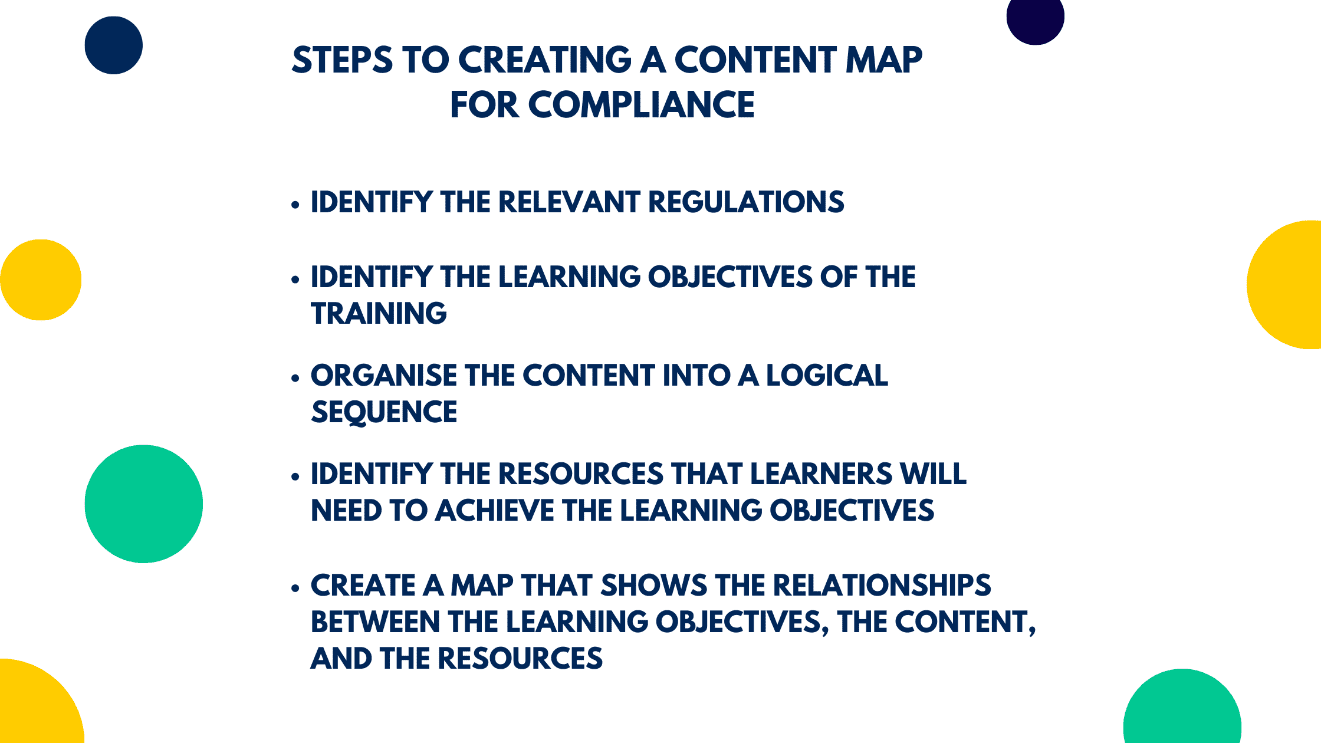 STEPS TO CREATING A CONTENT MAP FOR COMPLIANCE

• IDENTIFY THE RELEVANT REGULATIONS

• IDENTIFY THE LEARNING OBJECTIVES OF THE TRAINING

• ORGANISE THE CONTENT INTO A LOGICAL SEQUENCE

• IDENTIFY THE RESOURCES THAT LEARNERS WILL NEED TO ACHIEVE THE LEARNING OBJECTIVES

• CREATE A MAP THAT SHOWS THE RELATIONSHIPS BETWEEN THE LEARNING OBJECTIVES, THE CONTENT, AND THE RESOURCES